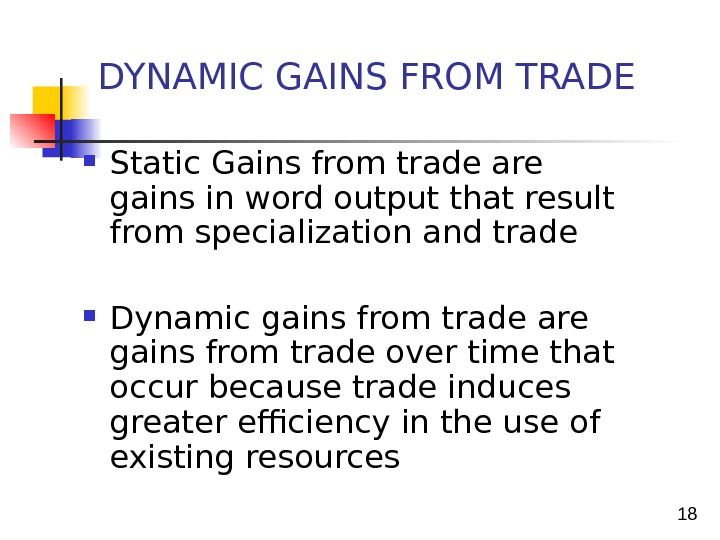 DYNAMIC GAINS FROM TRADE

Static Gains from trade are gains in word output that result from specialization and trade

Dynamic gains from trade are gains from trade over time that occur because trade induces greater efficiency in the use of existing resources

18